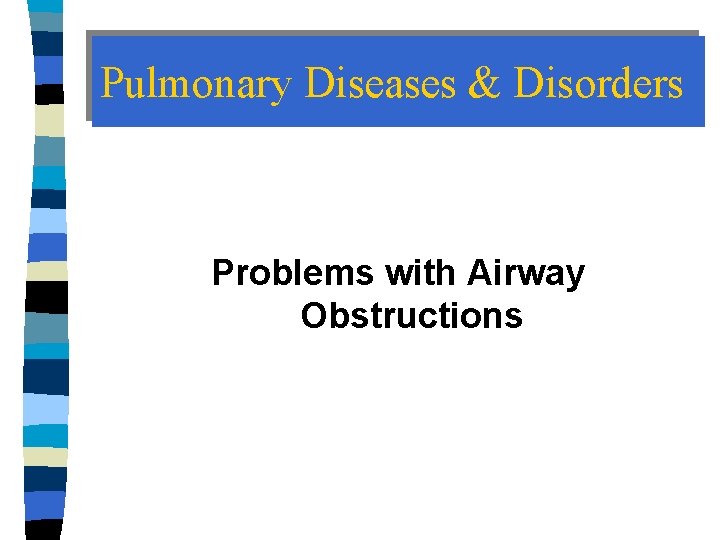 Pulmonary Diseases & Disorders

Problems with Airway Obstructions